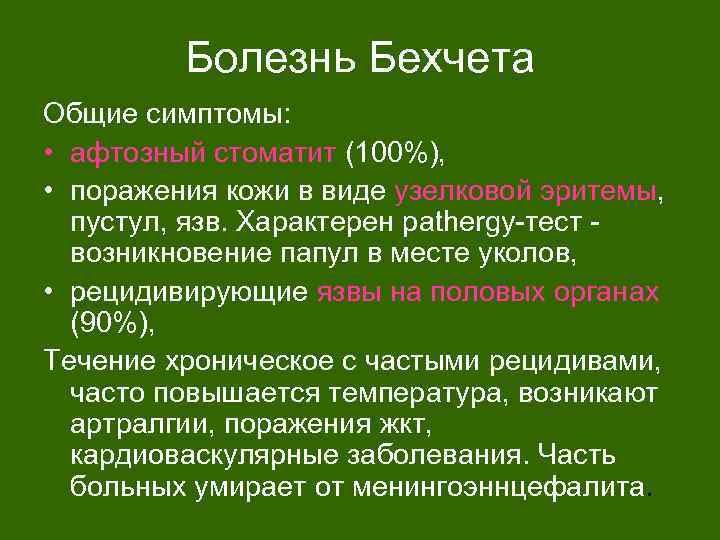 Болезнь Бехчета

Общие симптомы:

• афтозный стоматит (100%),

• поражения кожи в виде узелковой эритемы, пустул, язв. Характерен pathergy-тест - возникновение папул в месте уколов,

• рецидивирующие язвы на половых органах (90%),

Течение хроническое с частыми рецидивами, часто повышается температура, возникают артралгии, поражения жкт, кардиоваскулярные заболевания. Часть больных умирает от менингоэннцефалита.